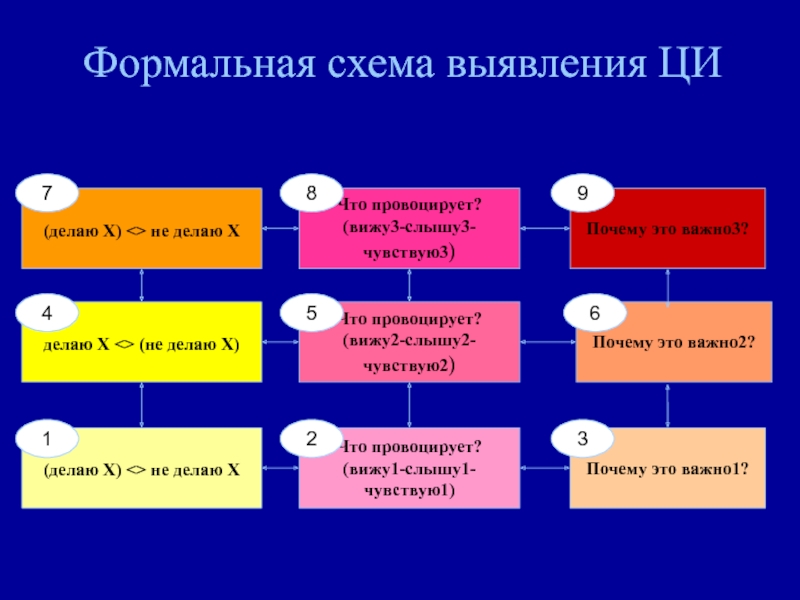 Формальная схема выявления ЦИ

7
(делаю Х) <> не делаю Х

8
Что провоцирует? (вижу3-слышу3-чувствую3)

9
Почему это важно3?

4
делаю Х <> (не делаю Х)

5
Что провоцирует? (вижу2-слышу2-чувствую2)

6
Почему это важно2?

1
(делаю Х) <> не делаю Х

2
Что провоцирует? (вижу1-слышу1-чувствую1)

3
Почему это важно1?